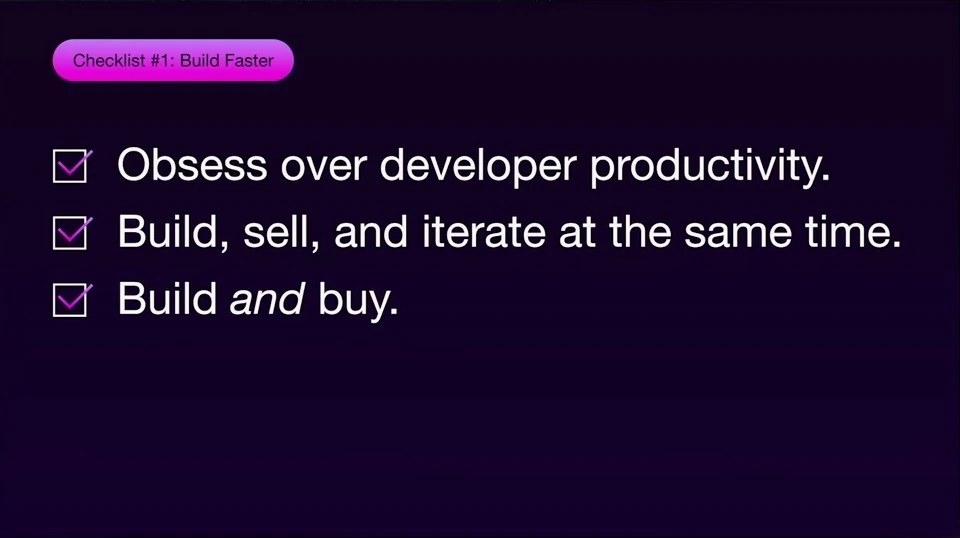 Checklist #1: Build Faster

☑ Obsess over developer productivity.
☑ Build, sell, and iterate at the same time.
☑ Build and buy.